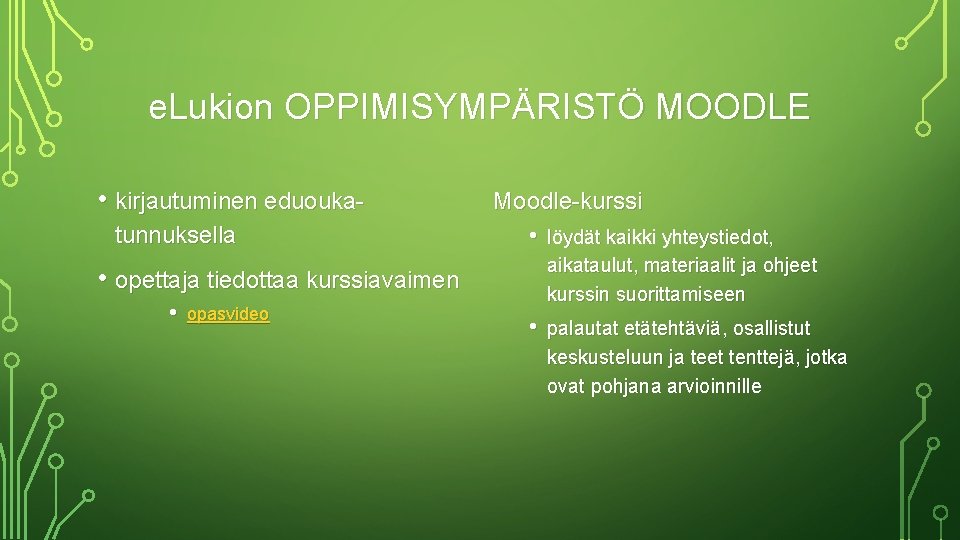 e.Lukion OPPIMISYMPÄRISTÖ MOODLE

• kirjautuminen eduouka-tunnuksella

• opettaja tiedottaa kurssiavaimen

• opasvideo

Moodle-kurssi

• löydät kaikki yhteystiedot, aikataulut, materiaalit ja ohjeet kurssin suorittamiseen

• palautat etätehtäviä, osallistut keskusteluun ja teet tenttejä, jotka ovat pohjana arvioinnille